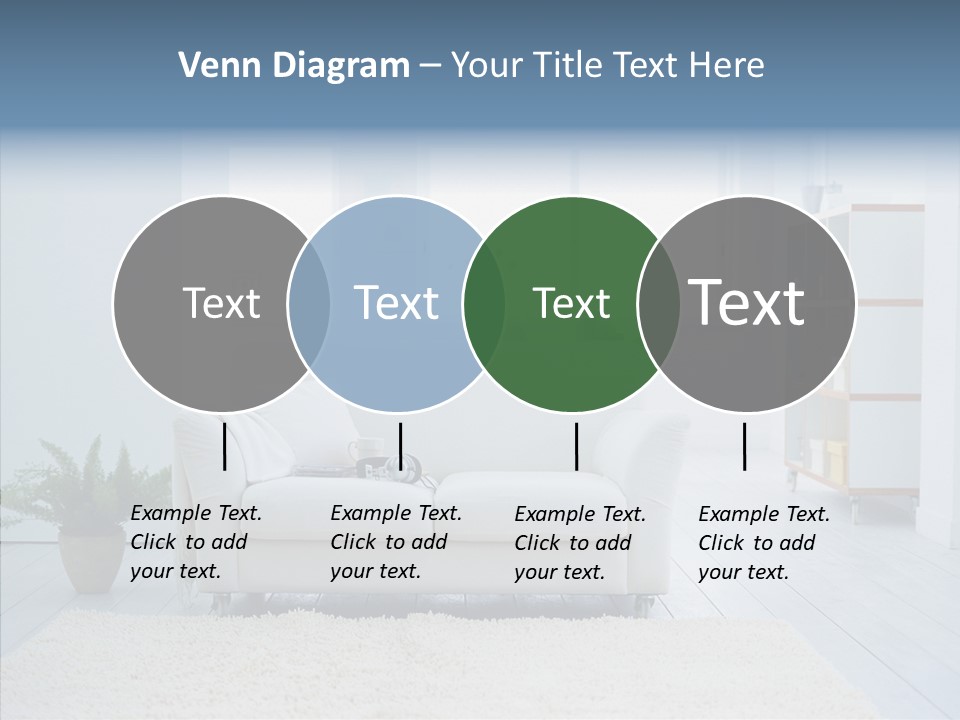 Venn Diagram – Your Title Text Here

Text

Text

Text

Text

Example Text. Click to add your text.

Example Text. Click to add your text.

Example Text. Click to add your text.

Example Text. Click to add your text.